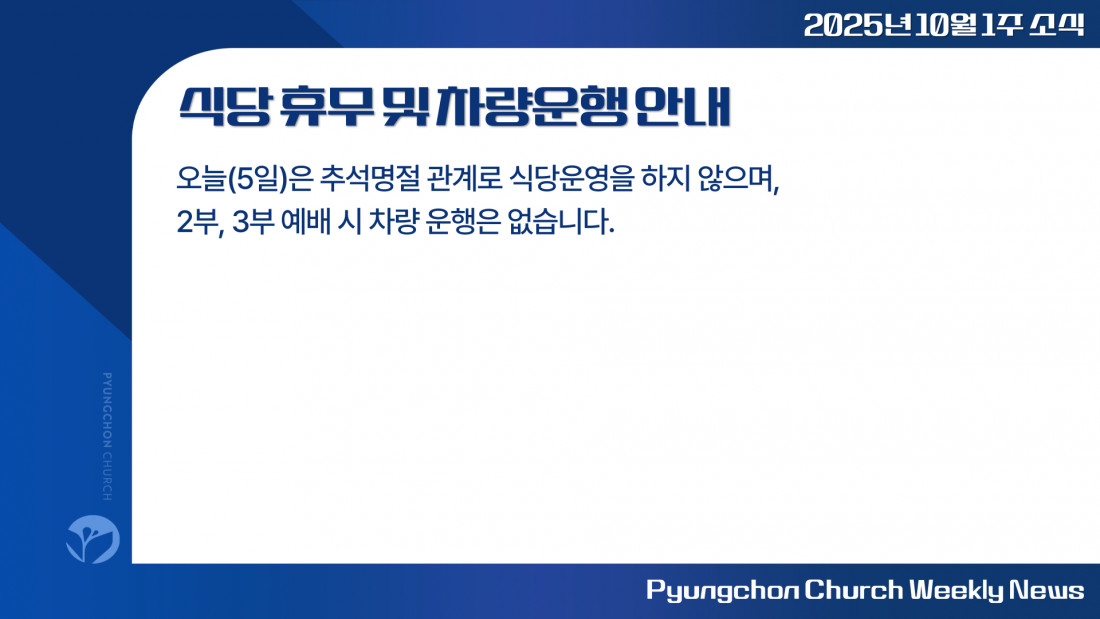 2025년 10월 1주 소식

식당 휴무 및 차량운행 안내

오늘(5일)은 추석명절 관계로 식당운영을 하지 않으며, 2부, 3부 예배 시 차량 운행은 없습니다.

PYUNGCHON CHURCH

Pyungchon Church Weekly News